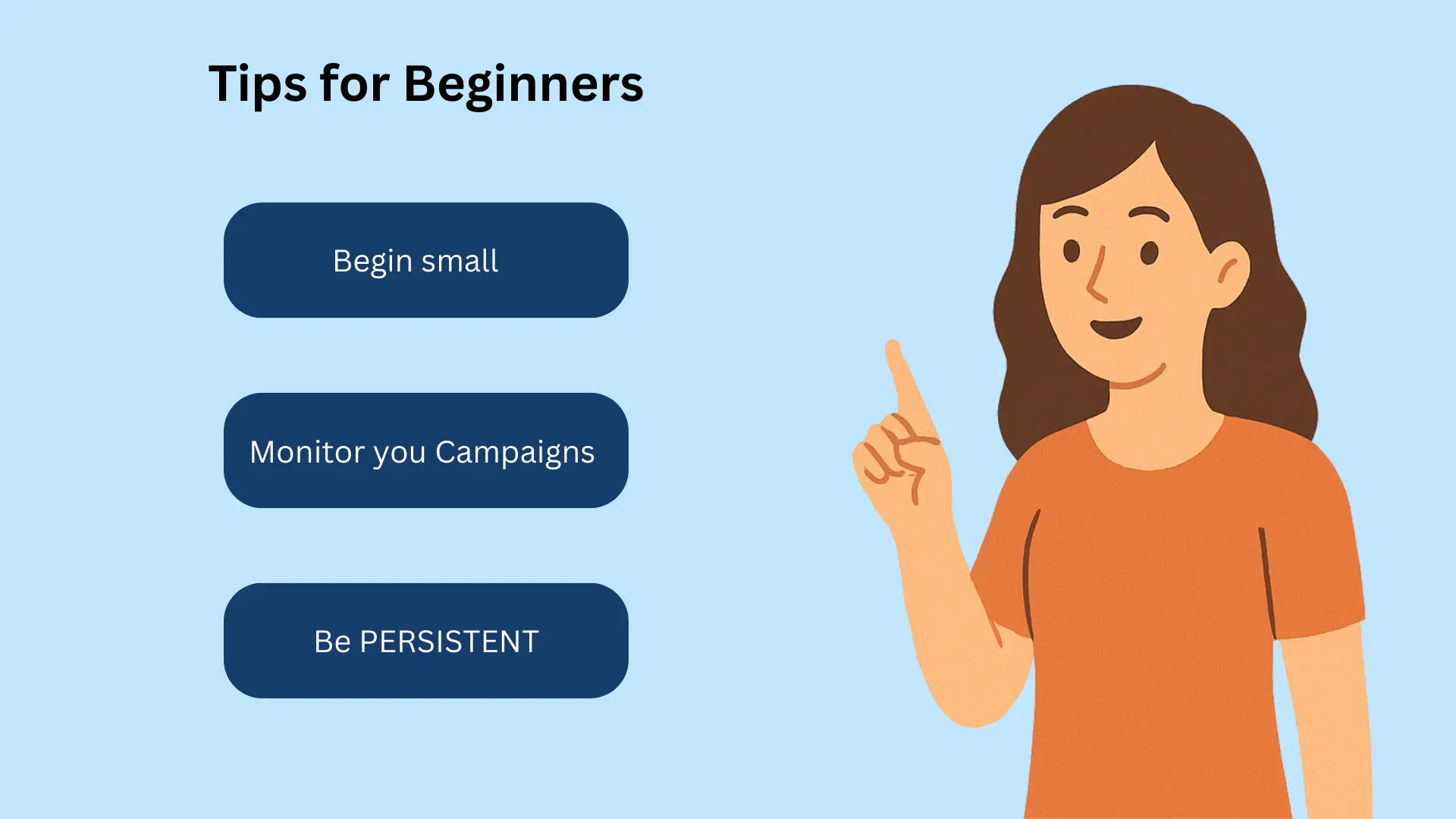 Tips for Beginners

Begin small

Monitor you Campaigns

Be PERSISTENT